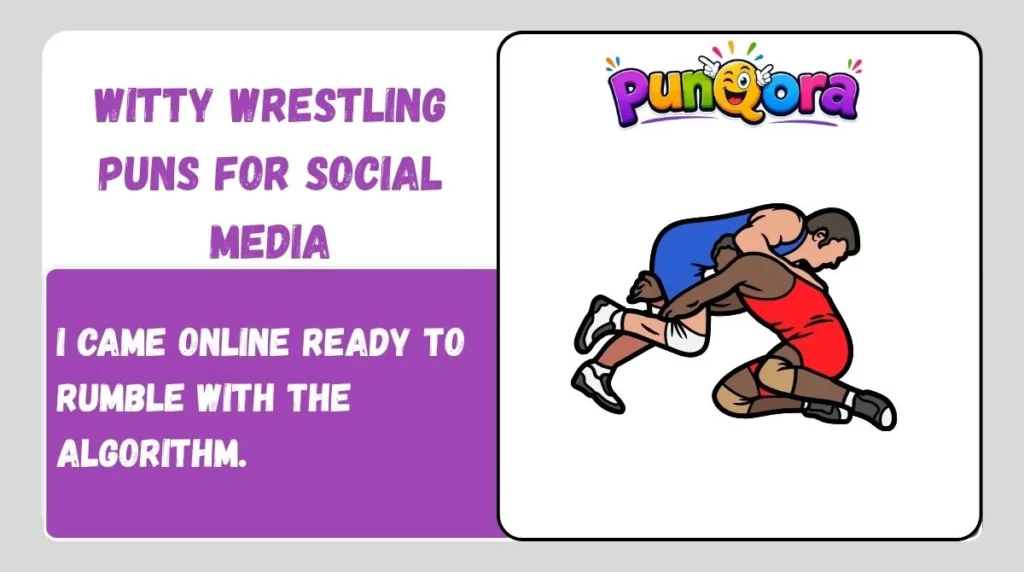 WITTY WRESTLING PUNS FOR SOCIAL MEDIA

I CAME ONLINE READY TO RUMBLE WITH THE ALGORITHM.

PunQora